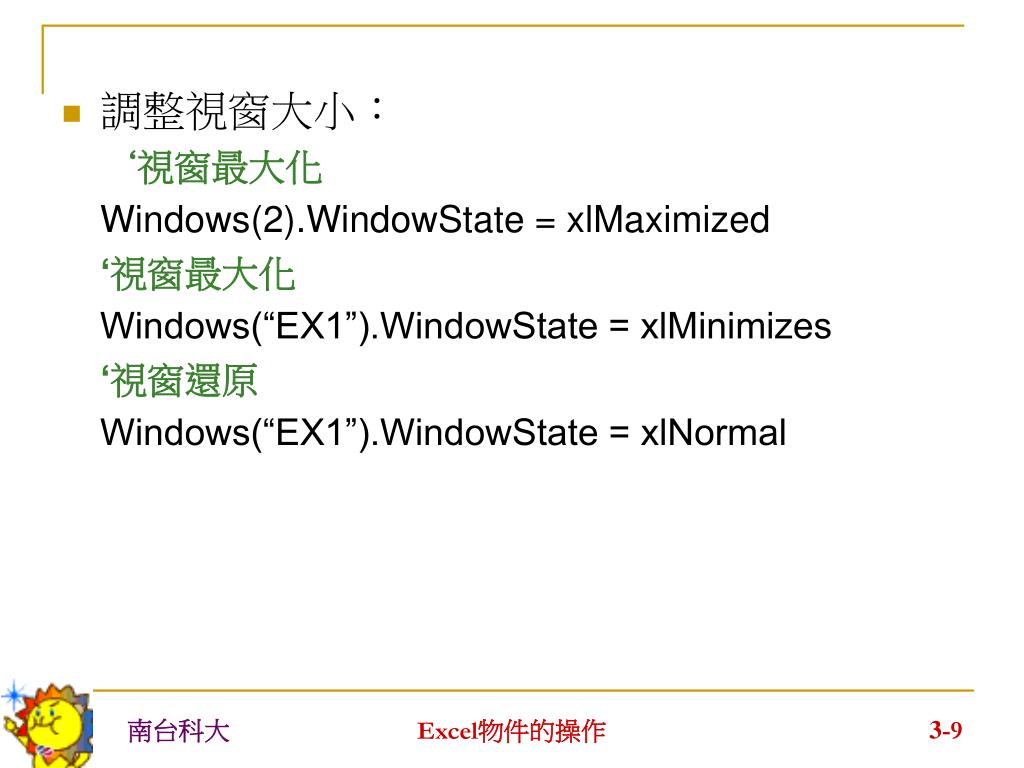 調整視窗大小：

‘視窗最大化

Windows(2).WindowState = xlMaximized

‘視窗最大化

Windows(“EX1”).WindowState = xlMinimizes

‘視窗還原

Windows(“EX1”).WindowState = xlNormal

南台科大

Excel物件的操作

3-9